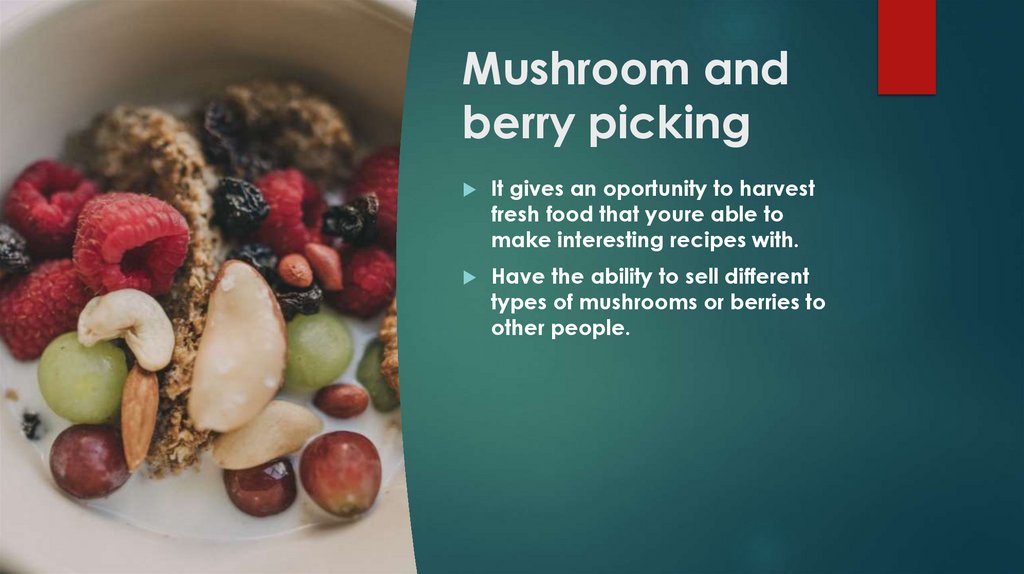 Mushroom and berry picking

It gives an oportunity to harvest fresh food that youre able to make interesting recipes with.

Have the ability to sell different types of mushrooms or berries to other people.